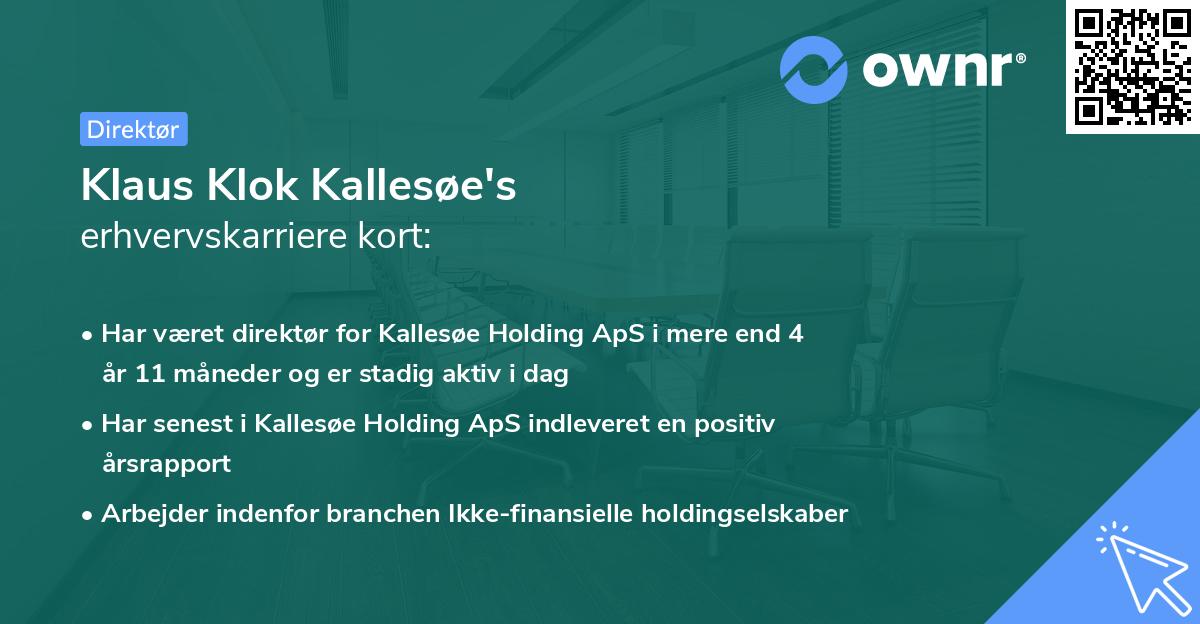 ownr®

Direktør

Klaus Klok Kallesøe's
erhvervskarriere kort:

• Har været direktør for Kallesøe Holding ApS i mere end 4 år 11 måneder og er stadig aktiv i dag
• Har senest i Kallesøe Holding ApS indleveret en positiv årsrapport
• Arbejder indenfor branchen Ikke-finansielle holdingselskaber